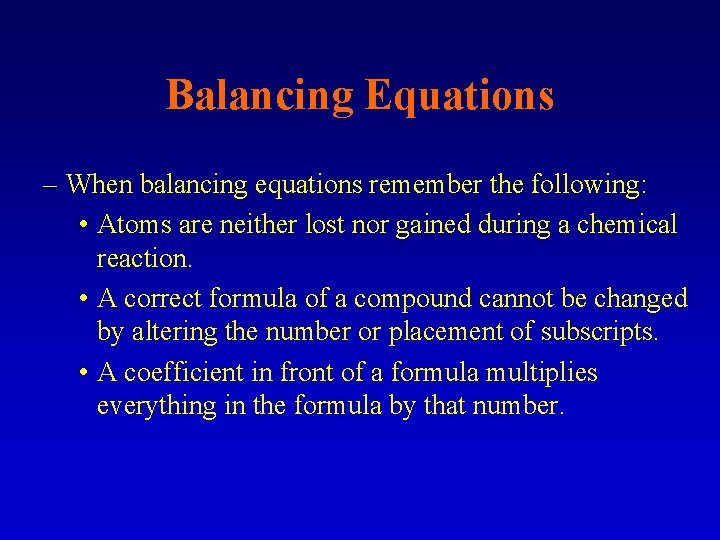 Balancing Equations

– When balancing equations remember the following:

• Atoms are neither lost nor gained during a chemical reaction.

• A correct formula of a compound cannot be changed by altering the number or placement of subscripts.

• A coefficient in front of a formula multiplies everything in the formula by that number.